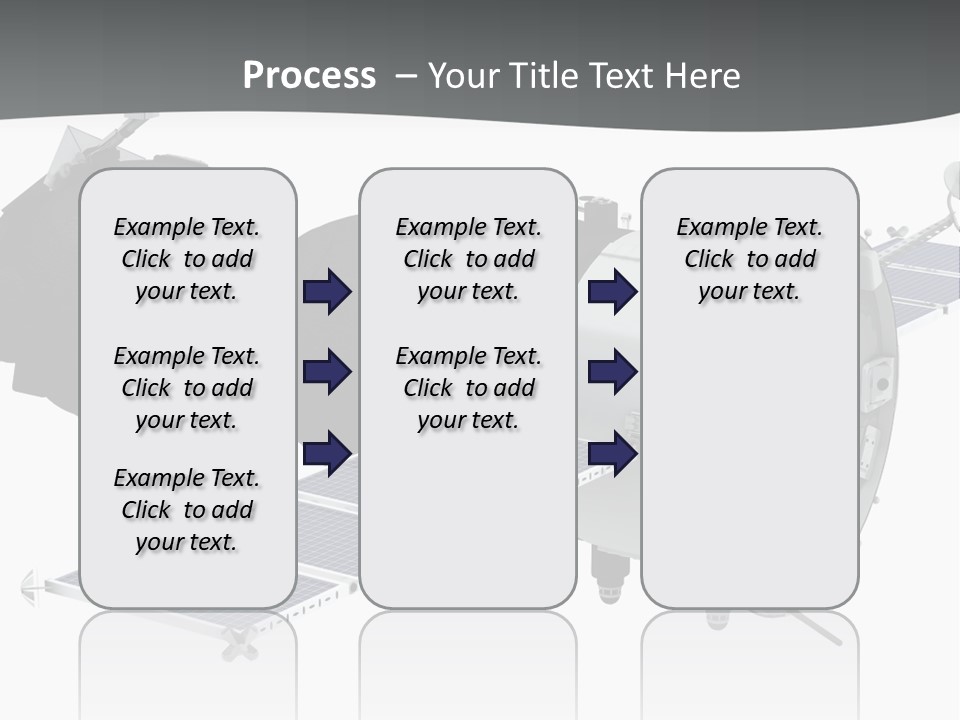 Process – Your Title Text Here

Example Text. Click to add your text.

Example Text. Click to add your text.

Example Text. Click to add your text.

Example Text. Click to add your text.

Example Text. Click to add your text.

Example Text. Click to add your text.